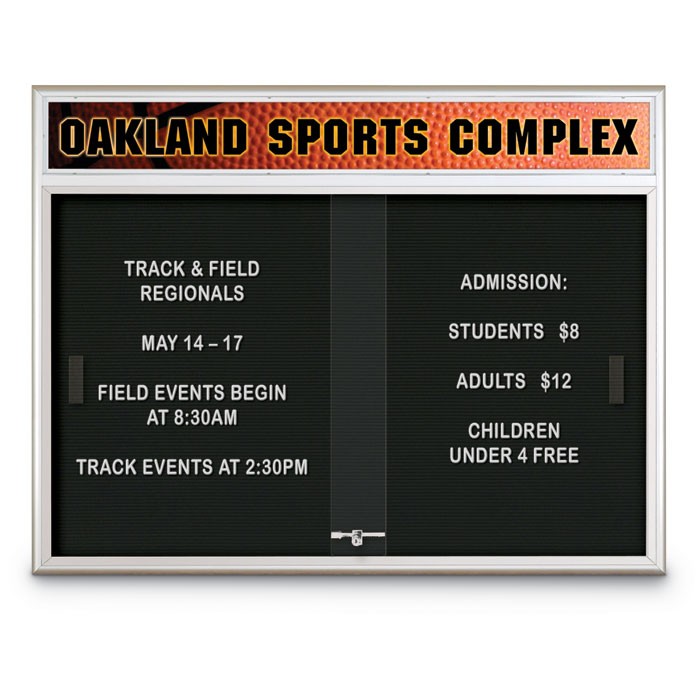 OAKLAND SPORTS COMPLEX

TRACK & FIELD
REGIONALS

MAY 14 – 17

FIELD EVENTS BEGIN
AT 8:30AM

TRACK EVENTS AT 2:30PM

ADMISSION:

STUDENTS $8

ADULTS $12

CHILDREN
UNDER 4 FREE